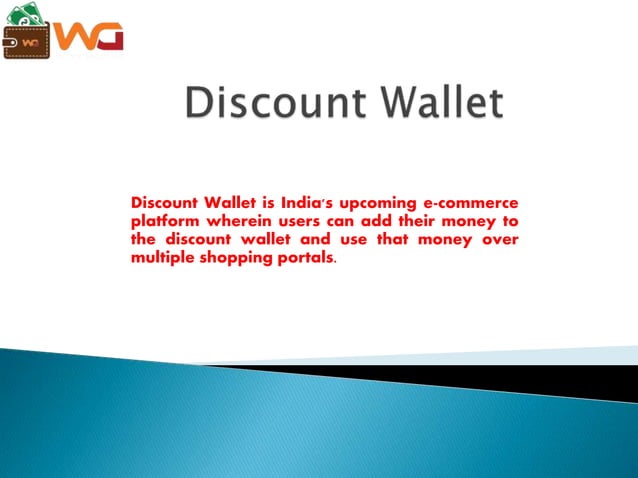 WG

WG

Discount Wallet

Discount Wallet is India's upcoming e-commerce platform wherein users can add their money to the discount wallet and use that money over multiple shopping portals.